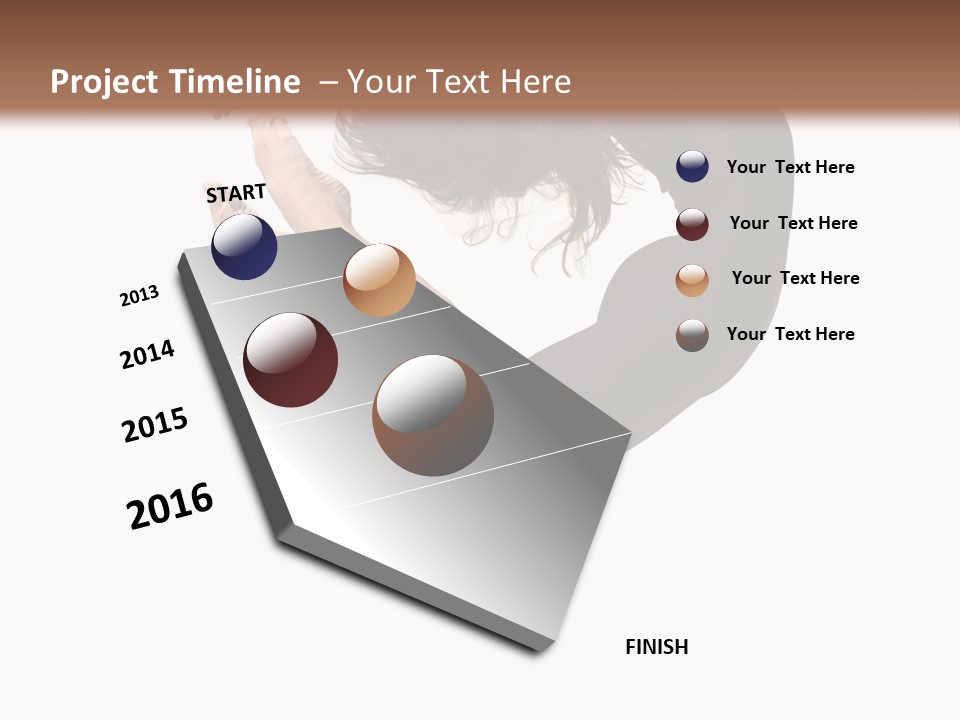 Project Timeline – Your Text Here

START

2013

2014

2015

2016

FINISH

Your Text Here

Your Text Here

Your Text Here

Your Text Here